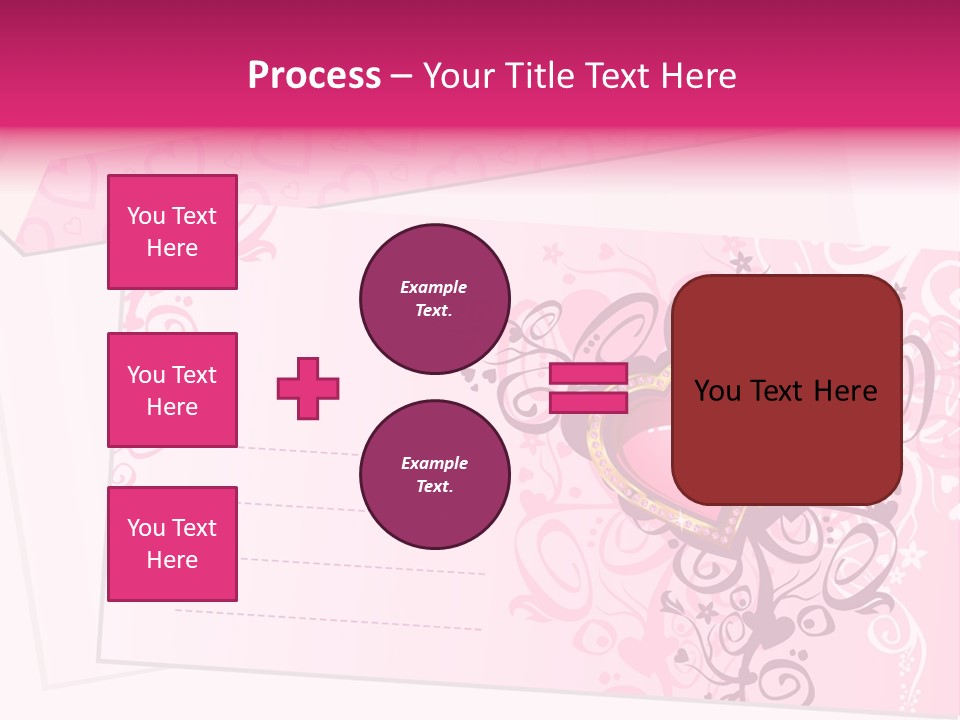 Process – Your Title Text Here

You Text Here

You Text Here

You Text Here

Example Text.

Example Text.

You Text Here